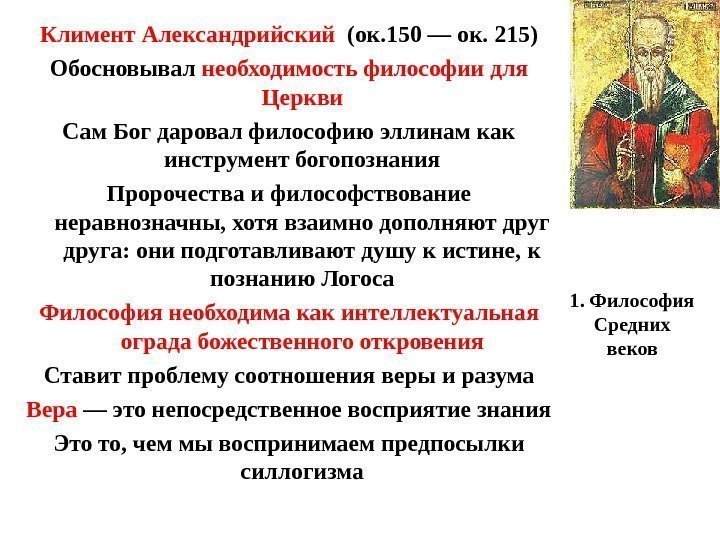 Климент Александрийский (ок.150 — ок. 215)

Обосновывал необходимость философии для Церкви

Сам Бог даровал философию эллинам как инструмент богопознания

Пророчества и философствование неравнозначны, хотя взаимно дополняют друг друга: они подготавливают душу к истине, к познанию Логоса

Философия необходима как интеллектуальная ограда божественного откровения

Ставит проблему соотношения веры и разума

Вера — это непосредственное восприятие знания

Это то, чем мы воспринимаем предпосылки силлогизма

1. Философия Средних веков